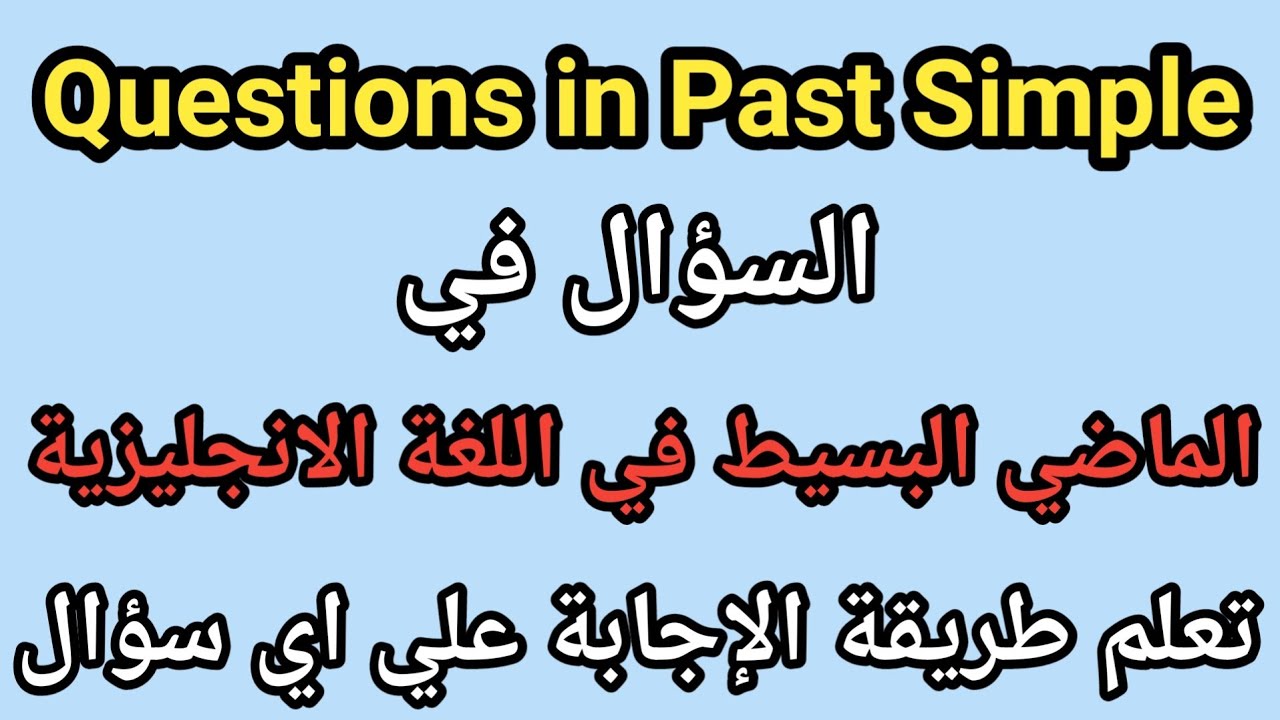 Questions in Past Simple

السؤال في

الماضي البسيط في اللغة الانجليزية

تعلم طريقة الإجابة علي اي سؤال